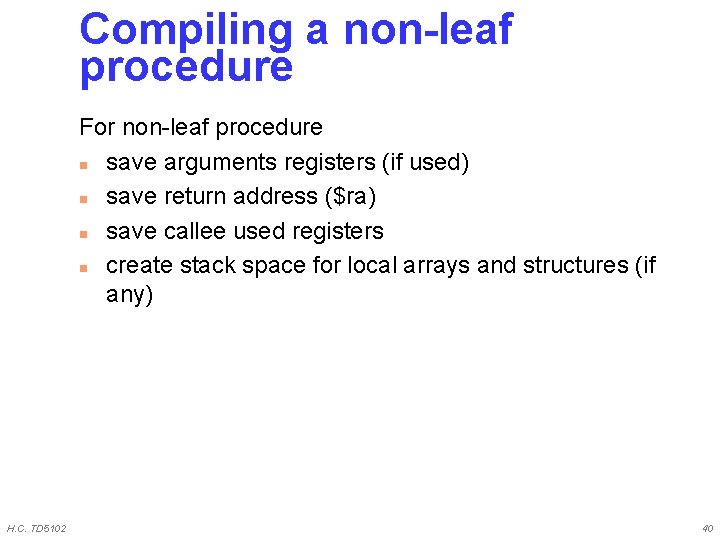 Compiling a non-leaf procedure

For non-leaf procedure

- save arguments registers (if used)
- save return address (\$ra)
- save callee used registers
- create stack space for local arrays and structures (if any)

H.C. TD5102

40